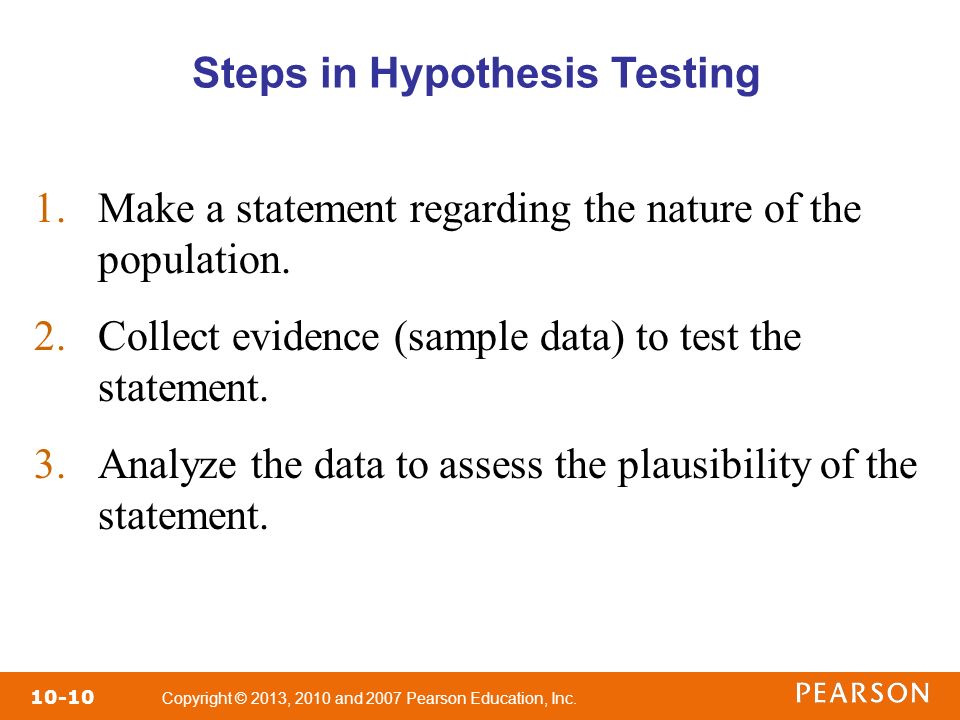 Steps in Hypothesis Testing

1. Make a statement regarding the nature of the population.

2. Collect evidence (sample data) to test the statement.

3. Analyze the data to assess the plausibility of the statement.

10-10 Copyright © 2013, 2010 and 2007 Pearson Education, Inc. PEARSON